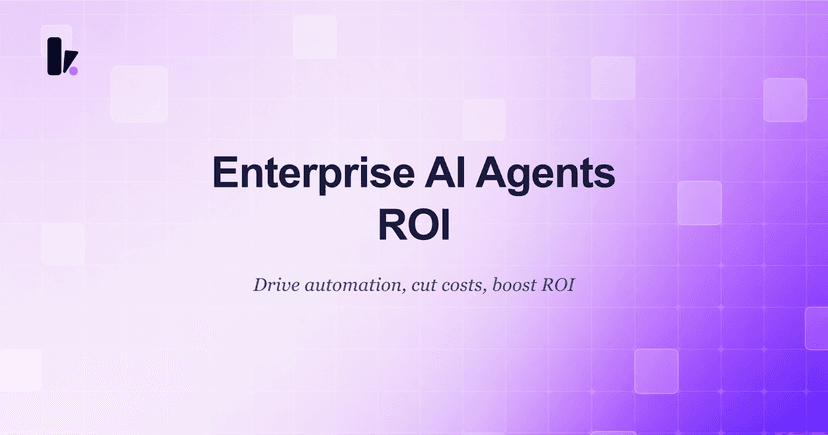 Enterprise AI Agents ROI

Drive automation, cut costs, boost ROI